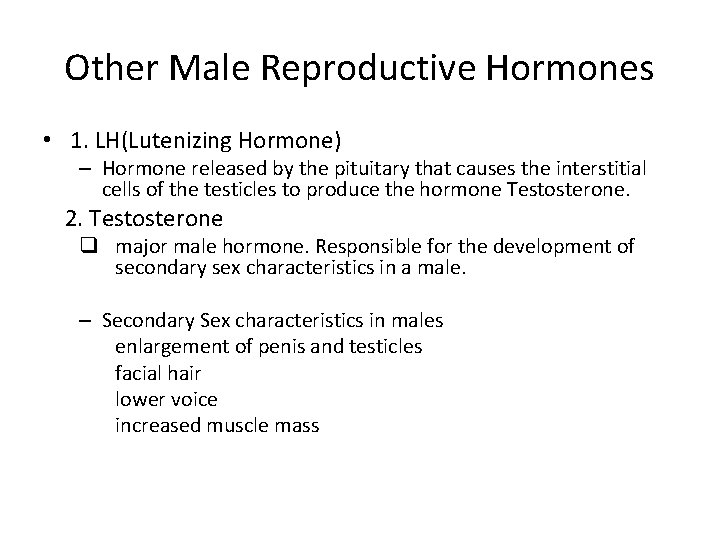 Other Male Reproductive Hormones

• 1. LH(Lutenizing Hormone)

– Hormone released by the pituitary that causes the interstitial cells of the testicles to produce the hormone Testosterone.

2. Testosterone

❑ major male hormone. Responsible for the development of secondary sex characteristics in a male.

– Secondary Sex characteristics in males
enlargement of penis and testicles
facial hair
lower voice
increased muscle mass